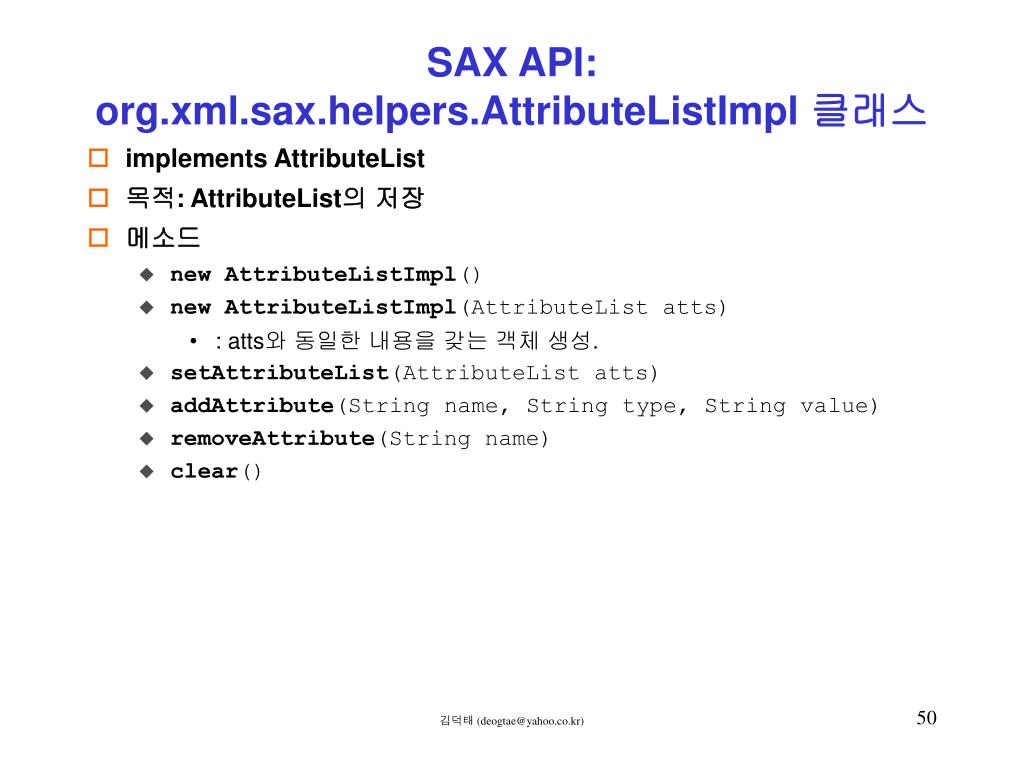 SAX API:
org.xml.sax.helpers.AttributeListImpl 클래스

implements AttributeList

목적: AttributeList의 저장

메소드

new AttributeListImpl()

new AttributeListImpl(AttributeList atts)

: atts와 동일한 내용을 갖는 객체 생성.

setAttributeList(AttributeList atts)

addAttribute(String name, String type, String value)

removeAttribute(String name)

clear()

김덕태 (deogtae@yahoo.co.kr)

50